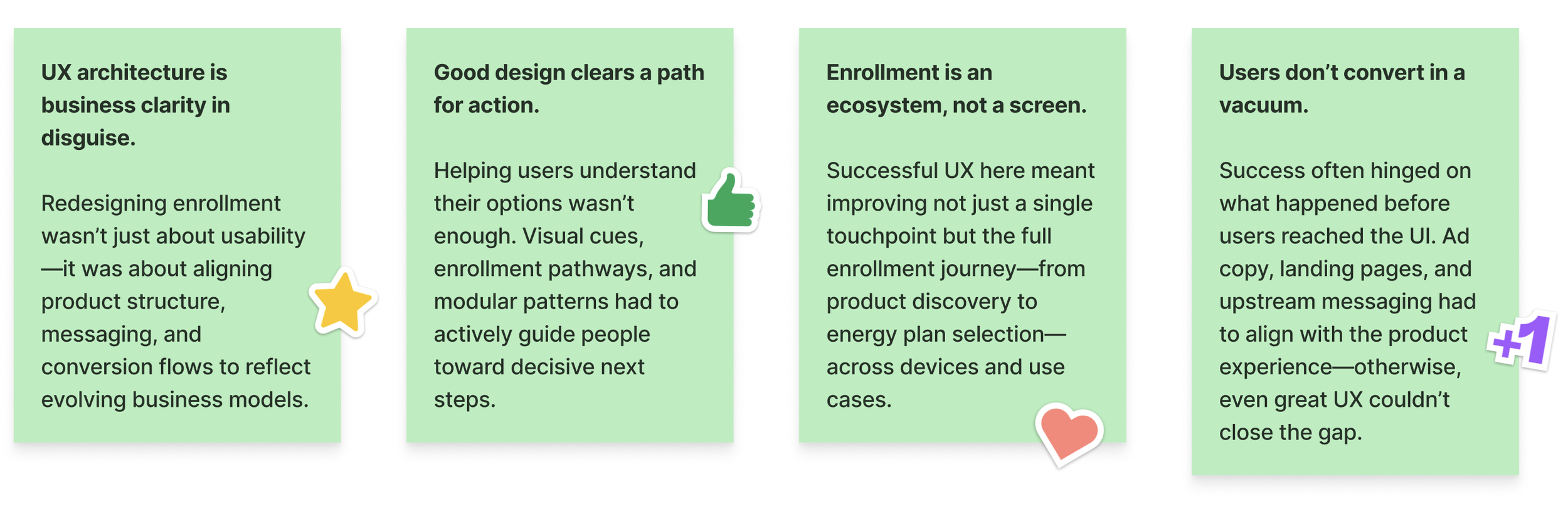 UX architecture is business clarity in disguise.

Redesigning enrollment wasn't just about usability—it was about aligning product structure, messaging, and conversion flows to reflect evolving business models.

Good design clears a path for action.

Helping users understand their options wasn't enough. Visual cues, enrollment pathways, and modular patterns had to actively guide people toward decisive next steps.

Enrollment is an ecosystem, not a screen.

Successful UX here meant improving not just a single touchpoint but the full enrollment journey—from product discovery to energy plan selection—across devices and use cases.

Users don't convert in a vacuum.

Success often hinged on what happened before users reached the UI. Ad copy, landing pages, and upstream messaging had to align with the product experience—otherwise, even great UX couldn't close the gap.

+1